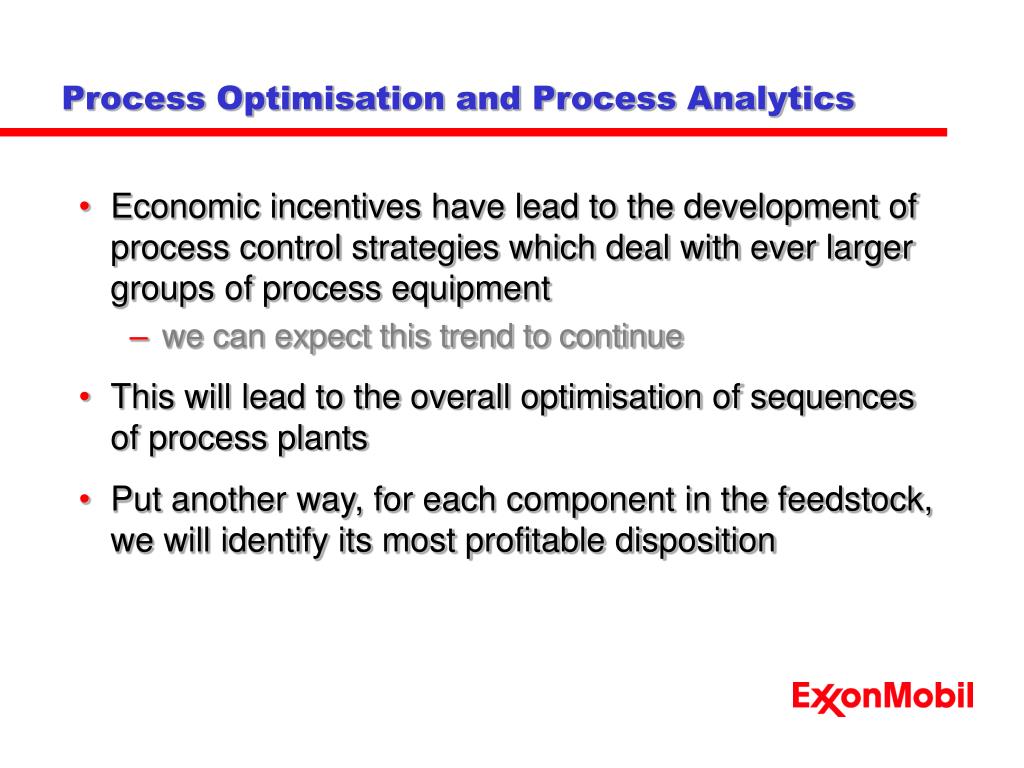 Process Optimisation and Process Analytics

• Economic incentives have lead to the development of process control strategies which deal with ever larger groups of process equipment
– we can expect this trend to continue

• This will lead to the overall optimisation of sequences of process plants

• Put another way, for each component in the feedstock, we will identify its most profitable disposition

ExxonMobil